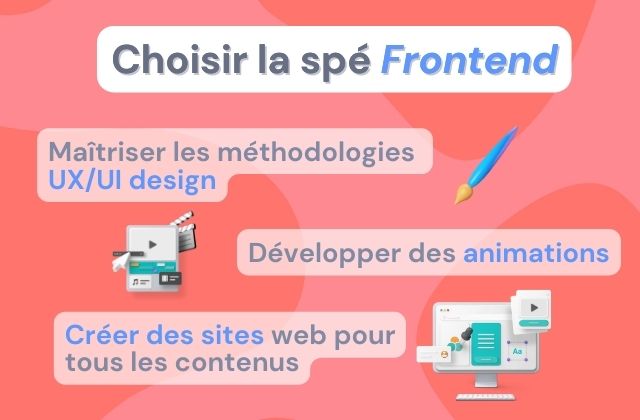 Choisir la spé Frontend

Maîtriser les méthodologies UX/UI design

Développer des animations

Créer des sites web pour tous les contenus

Aa